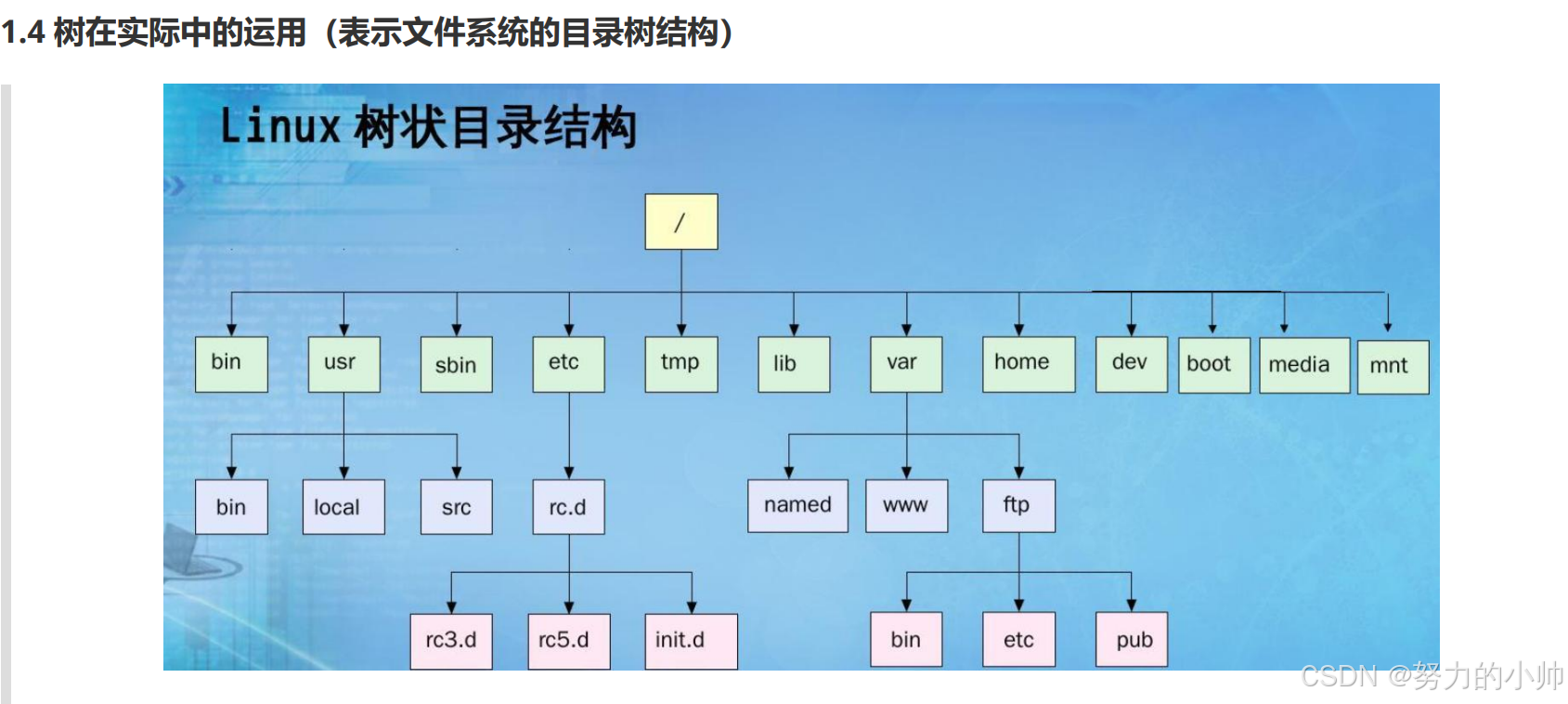 1.4 树在实际中的运用（表示文件系统的目录树结构）

Linux 树状目录结构

/

bin usr sbin etc tmp lib var home dev boot media mnt

bin local src rc.d named www ftp

rc3.d rc5.d init.d bin etc pub

CSDN @努力的小帅